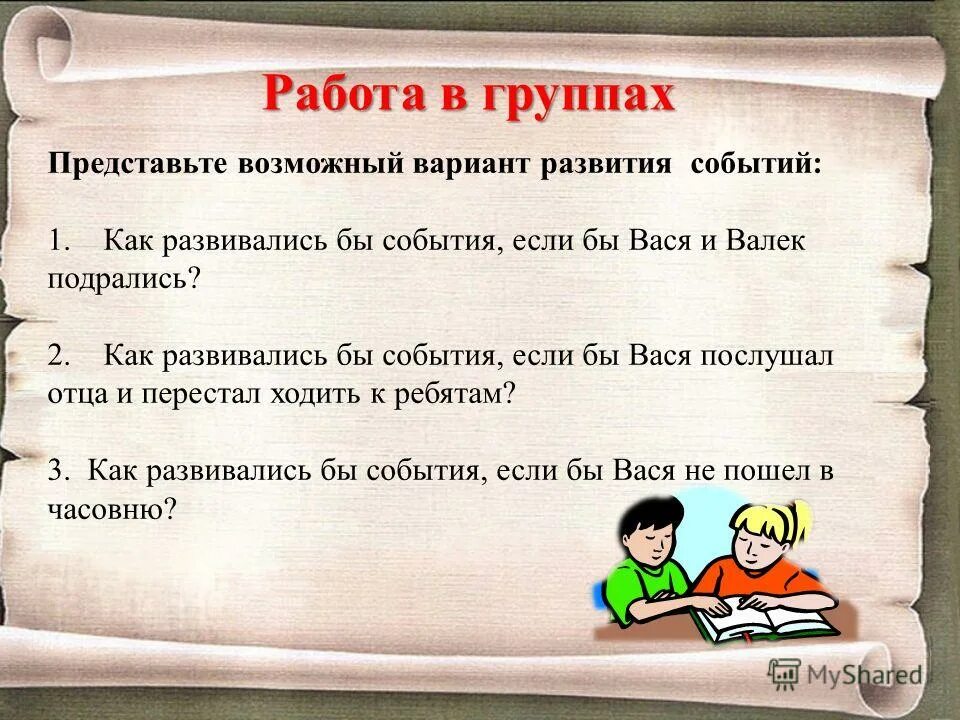 Работа в группах

Представьте возможный вариант развития событий:

1. Как развивались бы события, если бы Вася и Валек подрались?

2. Как развивались бы события, если бы Вася послушал отца и перестал ходить к ребятам?

3. Как развивались бы события, если бы Вася не пошел в часовню?

MyShared